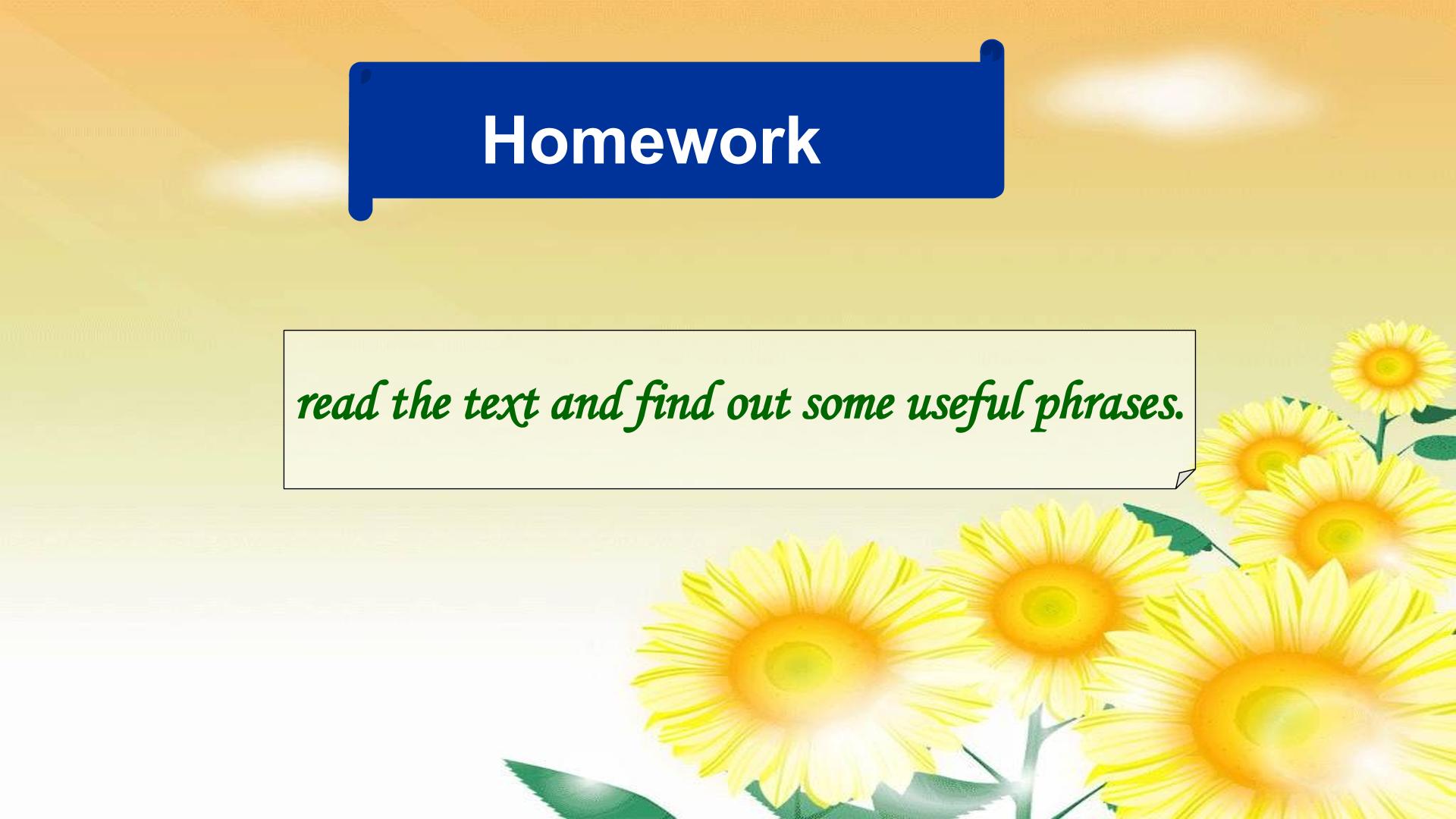 Homework

read the text and find out some useful phrases.